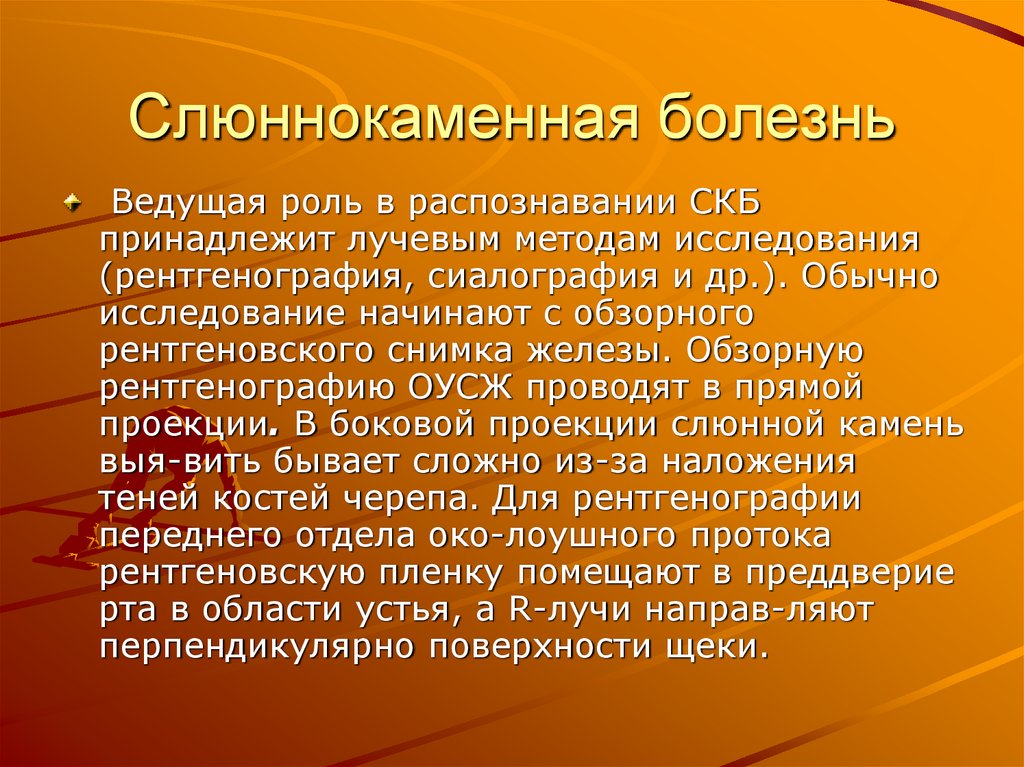 Слюннокаменная болезнь

Ведущая роль в распознавании СКБ принадлежит лучевым методам исследования (рентгенография, сиалография и др.). Обычно исследование начинают с обзорного рентгеновского снимка железы. Обзорную рентгенографию ОУСЖ проводят в прямой проекции. В боковой проекции слюнной камень выя-вить бывает сложно из-за наложения теней костей черепа. Для рентгенографии переднего отдела око-лоушного протока рентгеновскую пленку помещают в преддверие рта в области устья, а R-лучи направ-ляют перпендикулярно поверхности щеки.